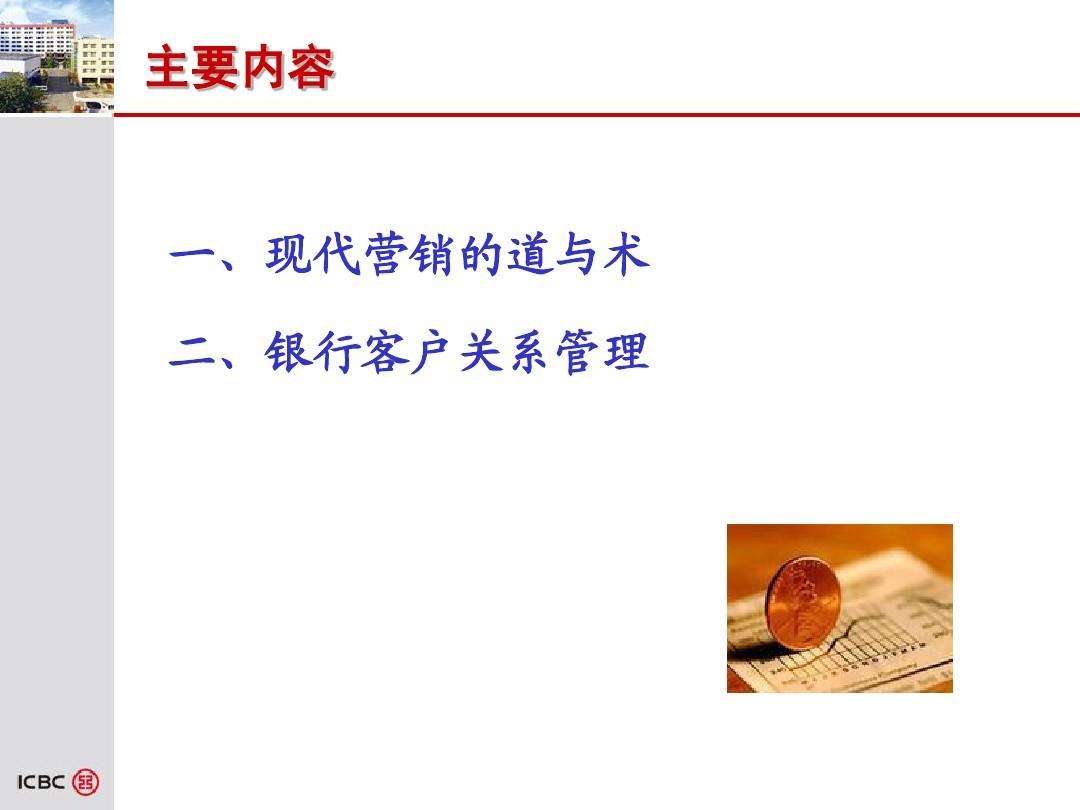 主要内容

一、现代营销的道与术

二、银行客户关系管理

ICBC